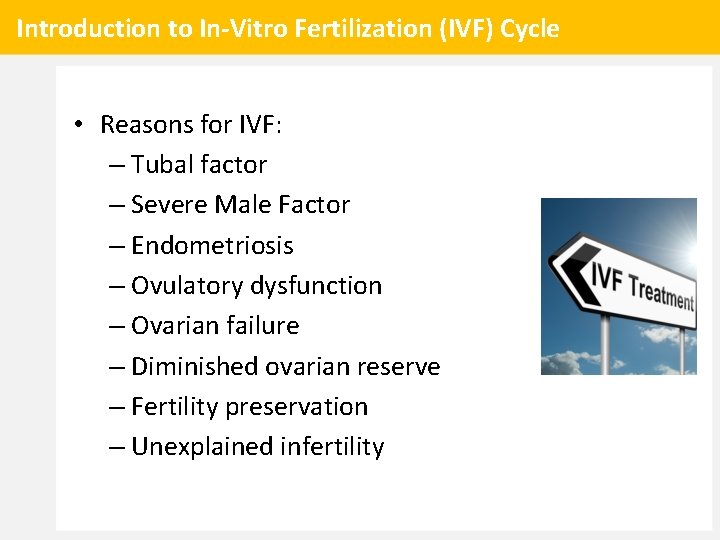 Introduction to In-Vitro Fertilization (IVF) Cycle

• Reasons for IVF:
– Tubal factor
– Severe Male Factor
– Endometriosis
– Ovulatory dysfunction
– Ovarian failure
– Diminished ovarian reserve
– Fertility preservation
– Unexplained infertility

IVF Treatment